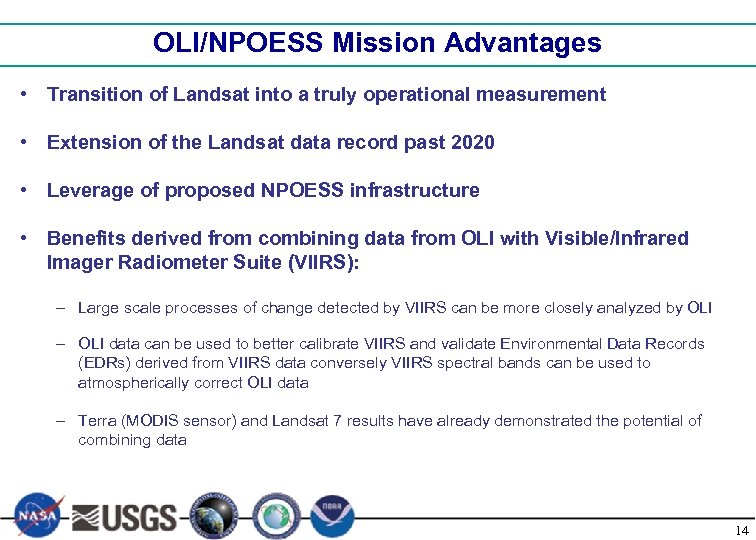 OLI/NPOESS Mission Advantages

• Transition of Landsat into a truly operational measurement

• Extension of the Landsat data record past 2020

• Leverage of proposed NPOESS infrastructure

• Benefits derived from combining data from OLI with Visible/Infrared Imager Radiometer Suite (VIIRS):

– Large scale processes of change detected by VIIRS can be more closely analyzed by OLI

– OLI data can be used to better calibrate VIIRS and validate Environmental Data Records (EDRs) derived from VIIRS data conversely VIIRS spectral bands can be used to atmospherically correct OLI data

– Terra (MODIS sensor) and Landsat 7 results have already demonstrated the potential of combining data

NASA USGS NOAA

14